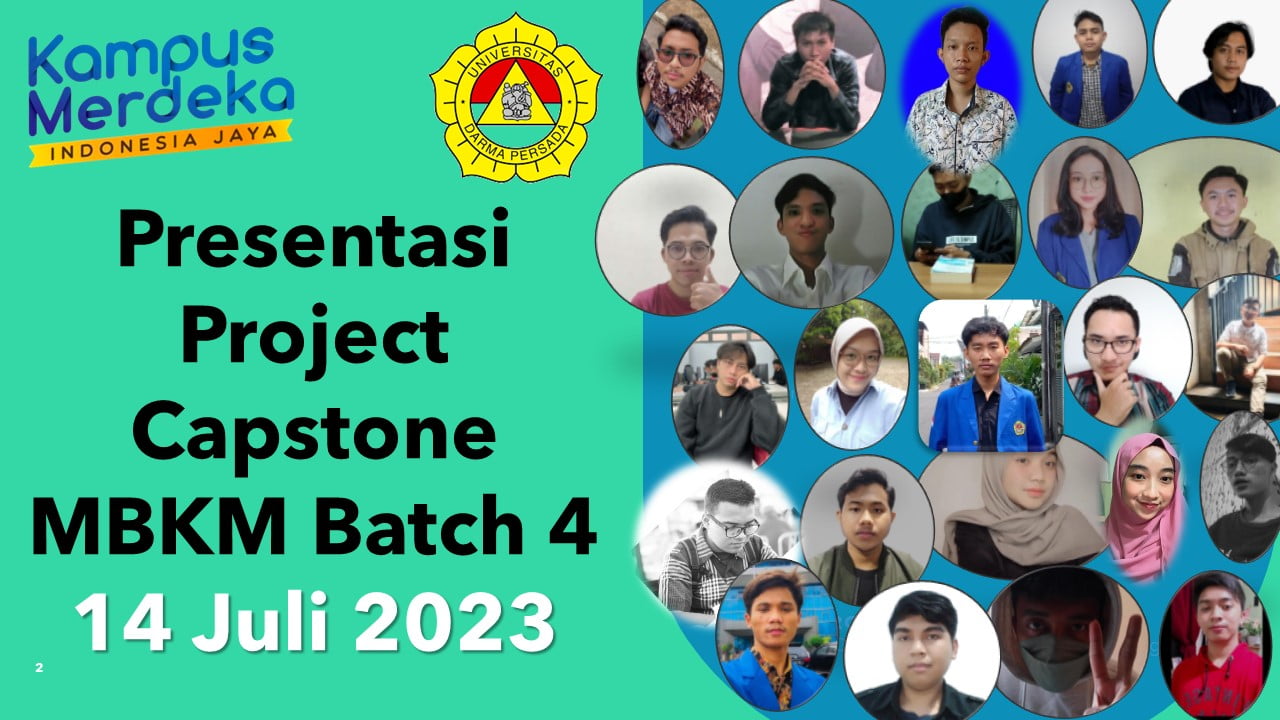 Kampus Merdeka
INDONESIA JAYA

UNIVERSITAS DARMA PERSADA

Presentasi Project Capstone MBKM Batch 4
14 Juli 2023

2